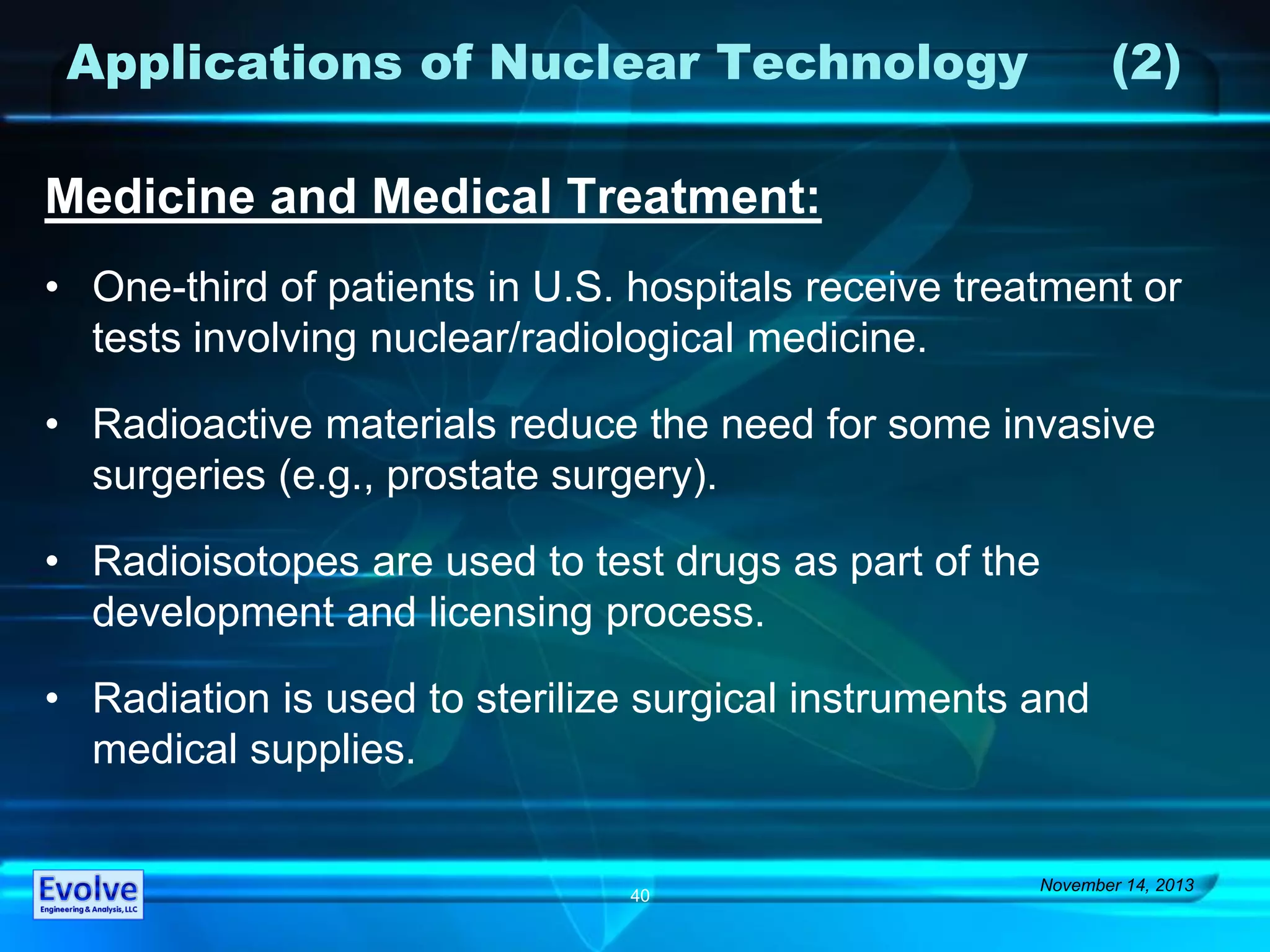 Applications of Nuclear Technology (2)

Medicine and Medical Treatment:

• One-third of patients in U.S. hospitals receive treatment or tests involving nuclear/radiological medicine.

• Radioactive materials reduce the need for some invasive surgeries (e.g., prostate surgery).

• Radioisotopes are used to test drugs as part of the development and licensing process.

• Radiation is used to sterilize surgical instruments and medical supplies.

Evolve Engineering & Analysis, LLC

40

November 14, 2013